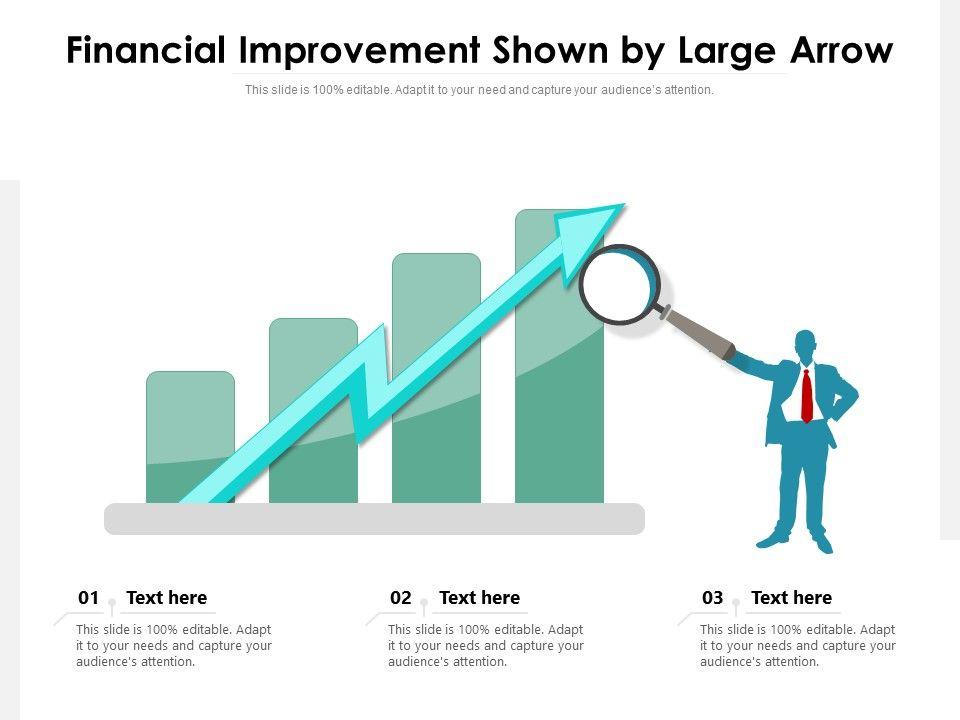 Financial Improvement Shown by Large Arrow

This slide is 100% editable. Adapt it to your need and capture your audience's attention.

01 Text here

This slide is 100% editable. Adapt it to your needs and capture your audience's attention.

02 Text here

This slide is 100% editable. Adapt it to your needs and capture your audience's attention.

03 Text here

This slide is 100% editable. Adapt it to your needs and capture your audience's attention.